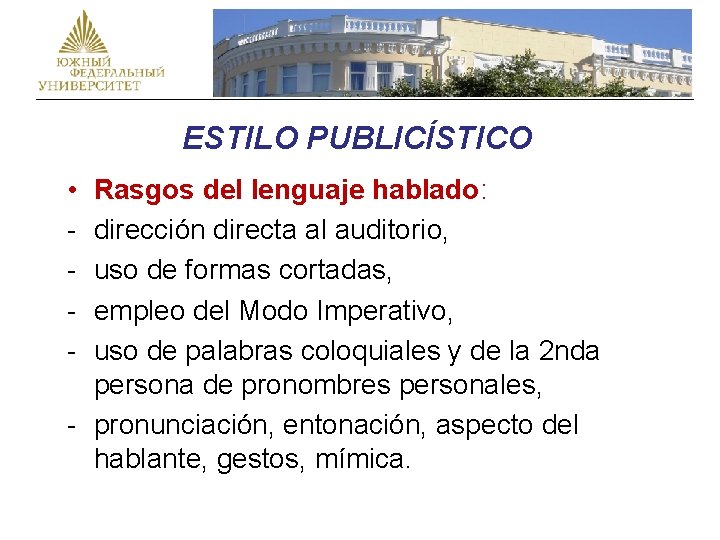 ЮЖНЫЙ ФЕДЕРАЛЬНЫЙ УНИВЕРСИТЕТ

ESTILO PUBLICÍSTICO

• Rasgos del lenguaje hablado:
- dirección directa al auditorio,
- uso de formas cortadas,
- empleo del Modo Imperativo,
- uso de palabras coloquiales y de la 2nda persona de pronombres personales,
- pronunciación, entonación, aspecto del hablante, gestos, mímica.